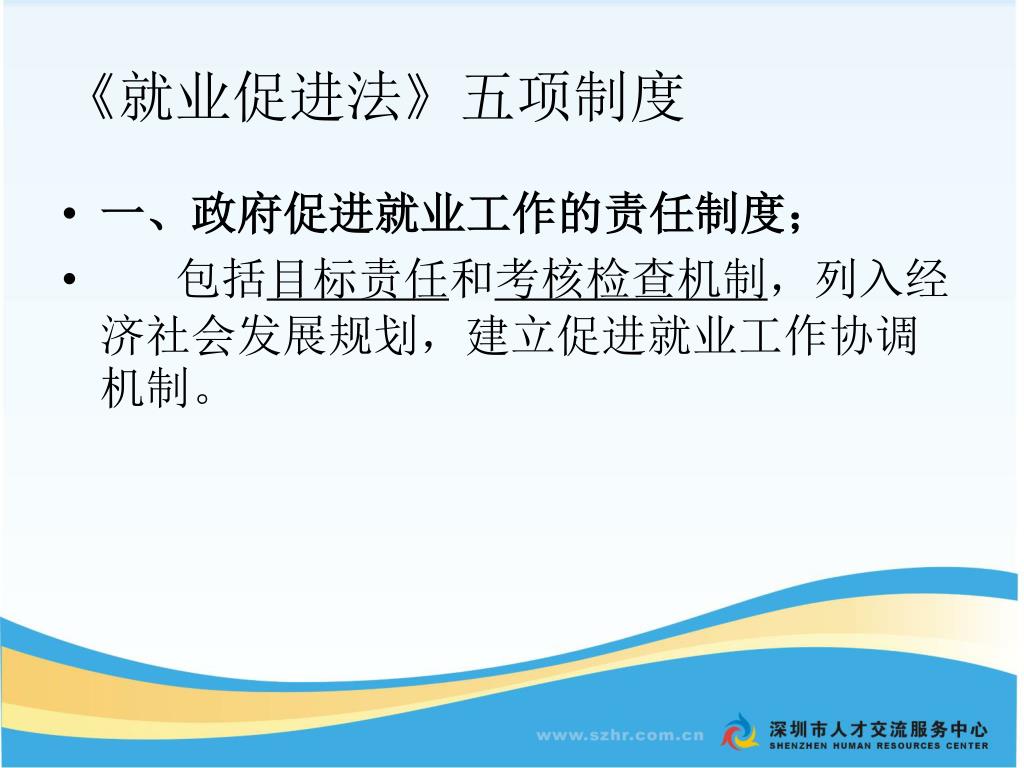 《就业促进法》五项制度

• 一、政府促进就业工作的责任制度；

• 包括目标责任和考核检查机制，列入经济社会发展规划，建立促进就业工作协调机制。

www.szhr.com.cn

深圳市人才交流服务中心
SHENZHEN HUMAN RESOURCES CENTER